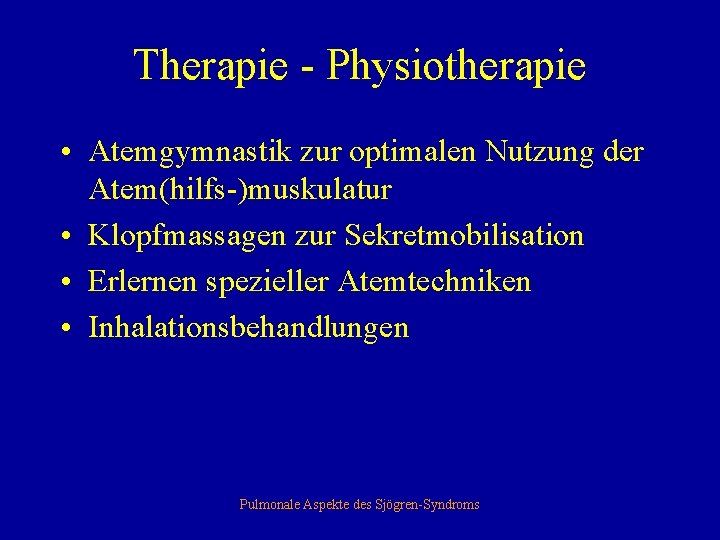 Therapie - Physiotherapie

• Atemgymnastik zur optimalen Nutzung der Atem(hilfs-)muskulatur
• Klopfmassagen zur Sekretmobilisation
• Erlernen spezieller Atemtechniken
• Inhalationsbehandlungen

Pulmonale Aspekte des Sjögren-Syndroms